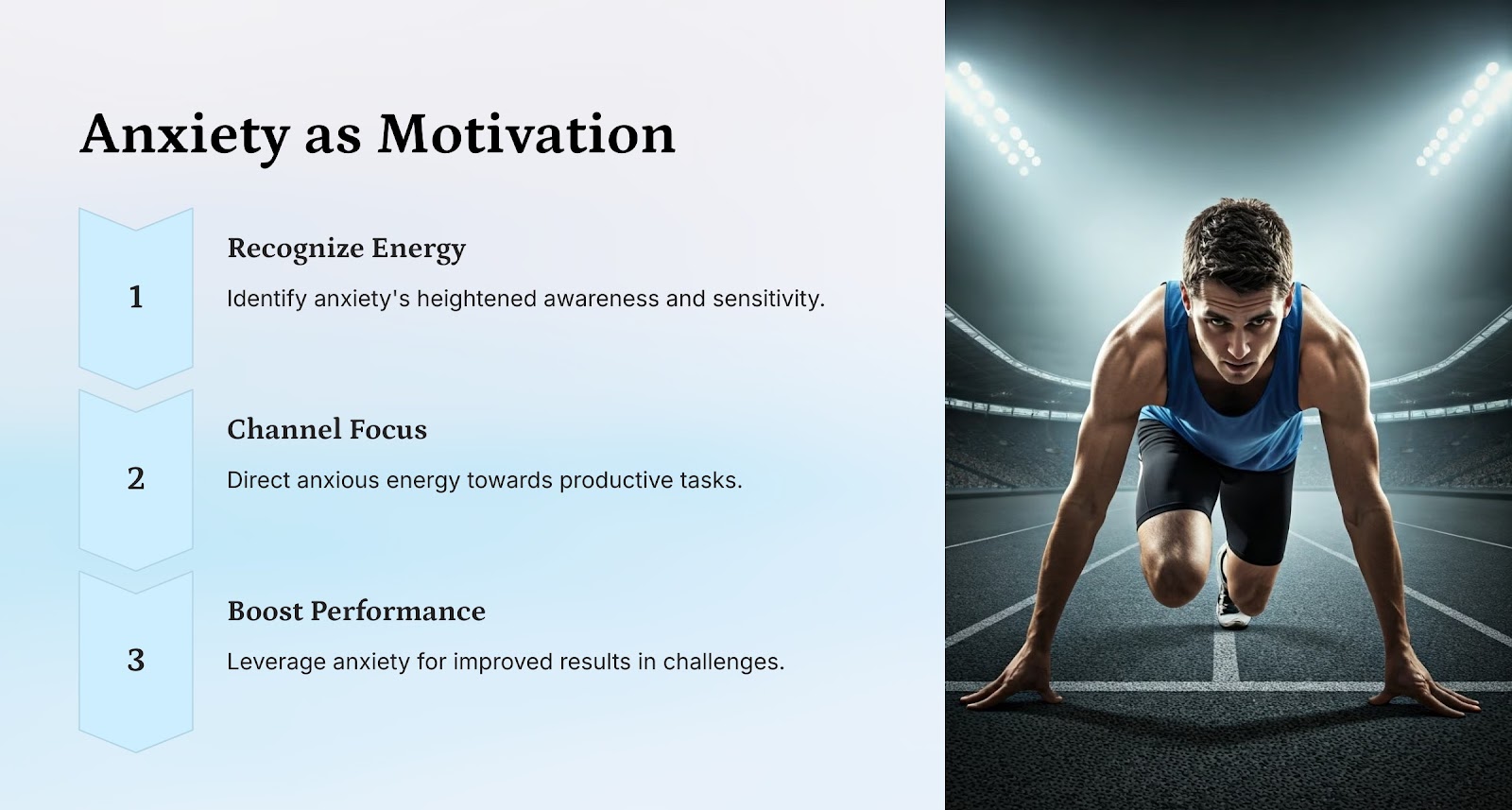 Anxiety as Motivation

1

Recognize Energy

Identify anxiety's heightened awareness and sensitivity.

2

Channel Focus

Direct anxious energy towards productive tasks.

3

Boost Performance

Leverage anxiety for improved results in challenges.